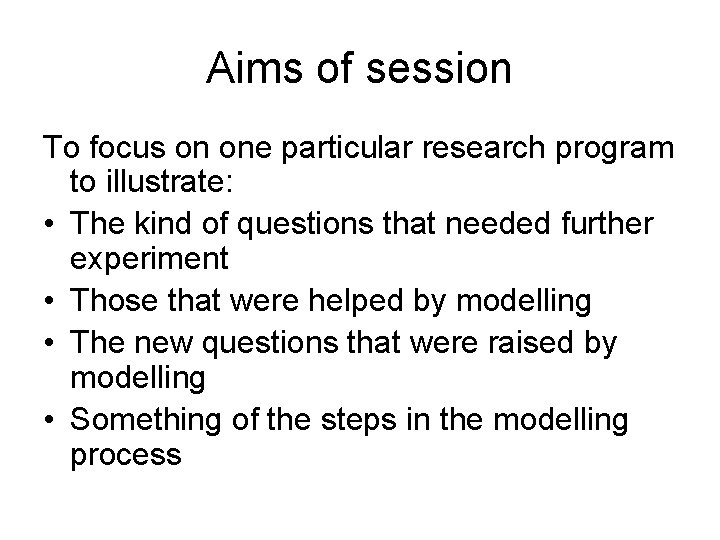 Aims of session

To focus on one particular research program to illustrate:

• The kind of questions that needed further experiment
• Those that were helped by modelling
• The new questions that were raised by modelling
• Something of the steps in the modelling process